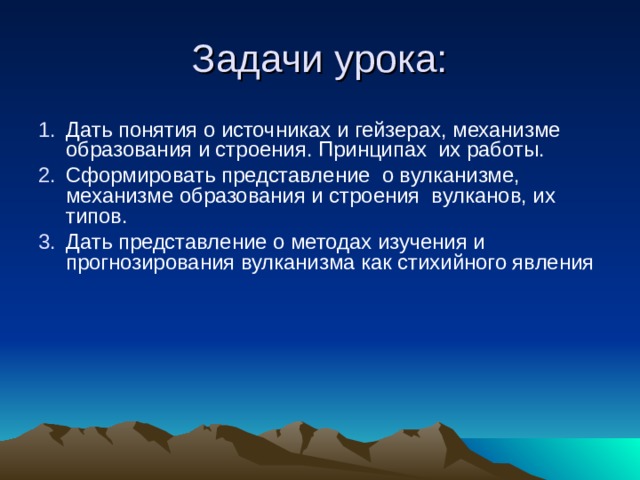 Задачи урока:

1. Дать понятия о источниках и гейзерах, механизме образования и строения. Принципах их работы.
2. Сформировать представление о вулканизме, механизме образования и строения вулканов, их типов.
3. Дать представление о методах изучения и прогнозирования вулканизма как стихийного явления